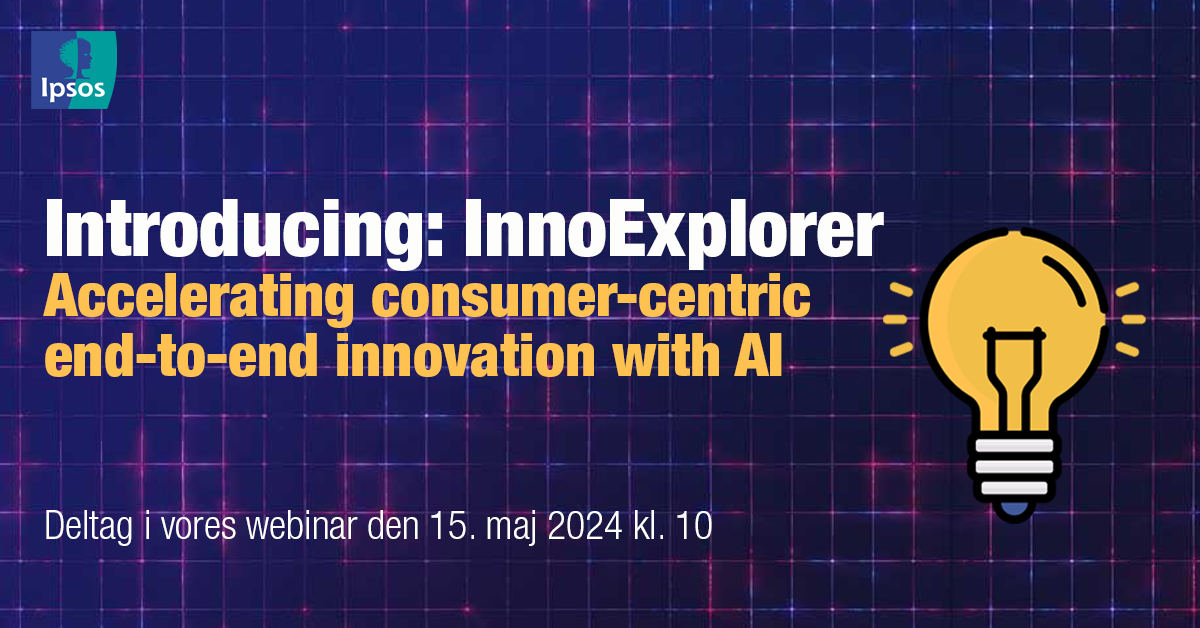 Ipsos

Introducing: InnoExplorer
Accelerating consumer-centric end-to-end innovation with AI

Deltag i vores webinar den 15. maj 2024 kl. 10